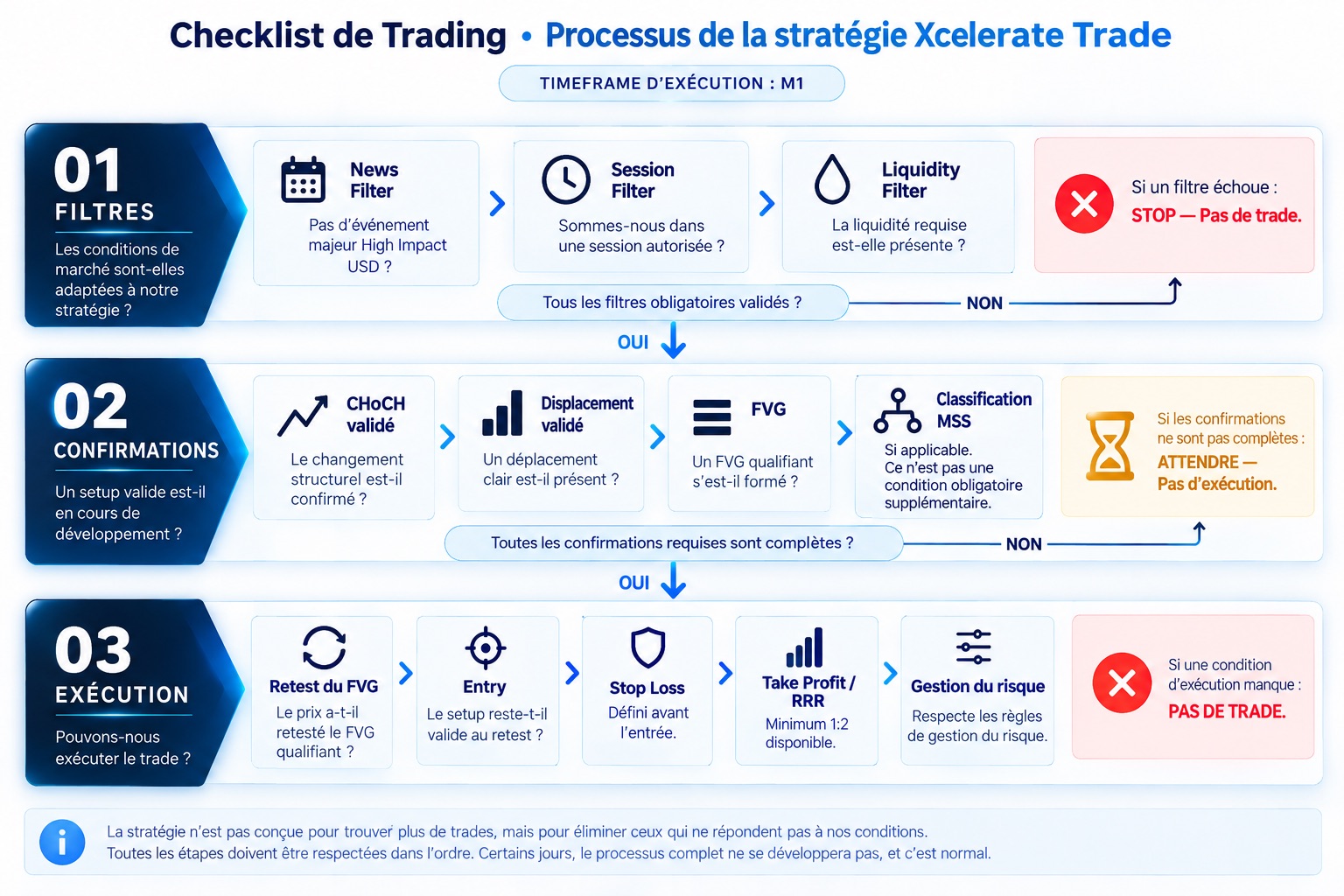 Checklist de Trading • Processus de la stratégie Xcelerate Trade

TIMEFRAME D'EXÉCUTION : M1

01
FILTRES
Les conditions de marché sont-elles adaptées à notre stratégie ?

News Filter
Pas d'événement majeur High Impact USD ?

Session Filter
Sommes-nous dans une session autorisée ?

Liquidity Filter
La liquidité requise est-elle présente ?

Si un filtre échoue :
STOP — Pas de trade.

Tous les filtres obligatoires validés ?
NON
OUI

02
CONFIRMATIONS
Un setup valide est-il en cours de développement ?

CHoCH validé
Le changement structurel est-il confirmé ?

Displacement validé
Un déplacement clair est-il présent ?

FVG
Un FVG qualifiant s'est-il formé ?

Classification MSS
Si applicable.
Ce n'est pas une condition obligatoire supplémentaire.

Si les confirmations ne sont pas complètes :
ATTENDRE — Pas d'exécution.

Toutes les confirmations requises sont complètes ?
NON
OUI

03
EXÉCUTION
Pouvons-nous exécuter le trade ?

Retest du FVG
Le prix a-t-il retesté le FVG qualifiant ?

Entry
Le setup reste-t-il valide au retest ?

Stop Loss
Défini avant l'entrée.

Take Profit / RRR
Minimum 1:2 disponible.

Gestion du risque
Respecte les règles de gestion du risque.

Si une condition d'exécution manque :
PAS DE TRADE.

La stratégie n'est pas conçue pour trouver plus de trades, mais pour éliminer ceux qui ne répondent pas à nos conditions.
Toutes les étapes doivent être respectées dans l'ordre. Certains jours, le processus complet ne se développera pas, et c'est normal.